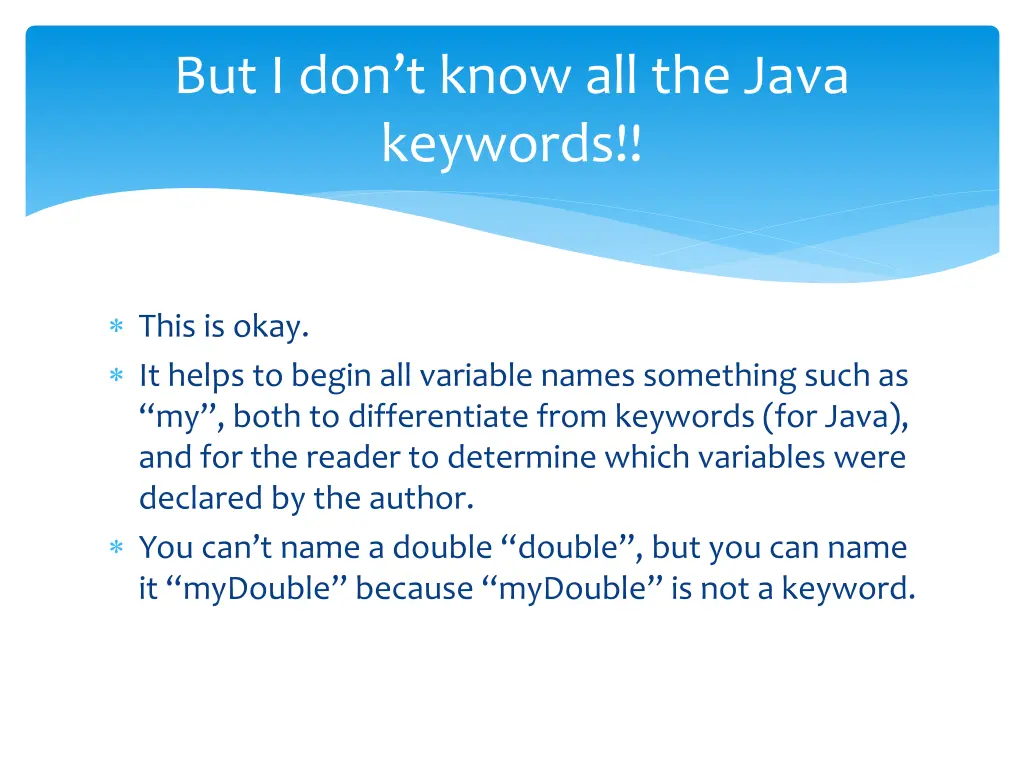 But I don’t know all the Java keywords!!

∗ This is okay.
∗ It helps to begin all variable names something such as “my”, both to differentiate from keywords (for Java), and for the reader to determine which variables were declared by the author.
∗ You can’t name a double “double”, but you can name it “myDouble” because “myDouble” is not a keyword.